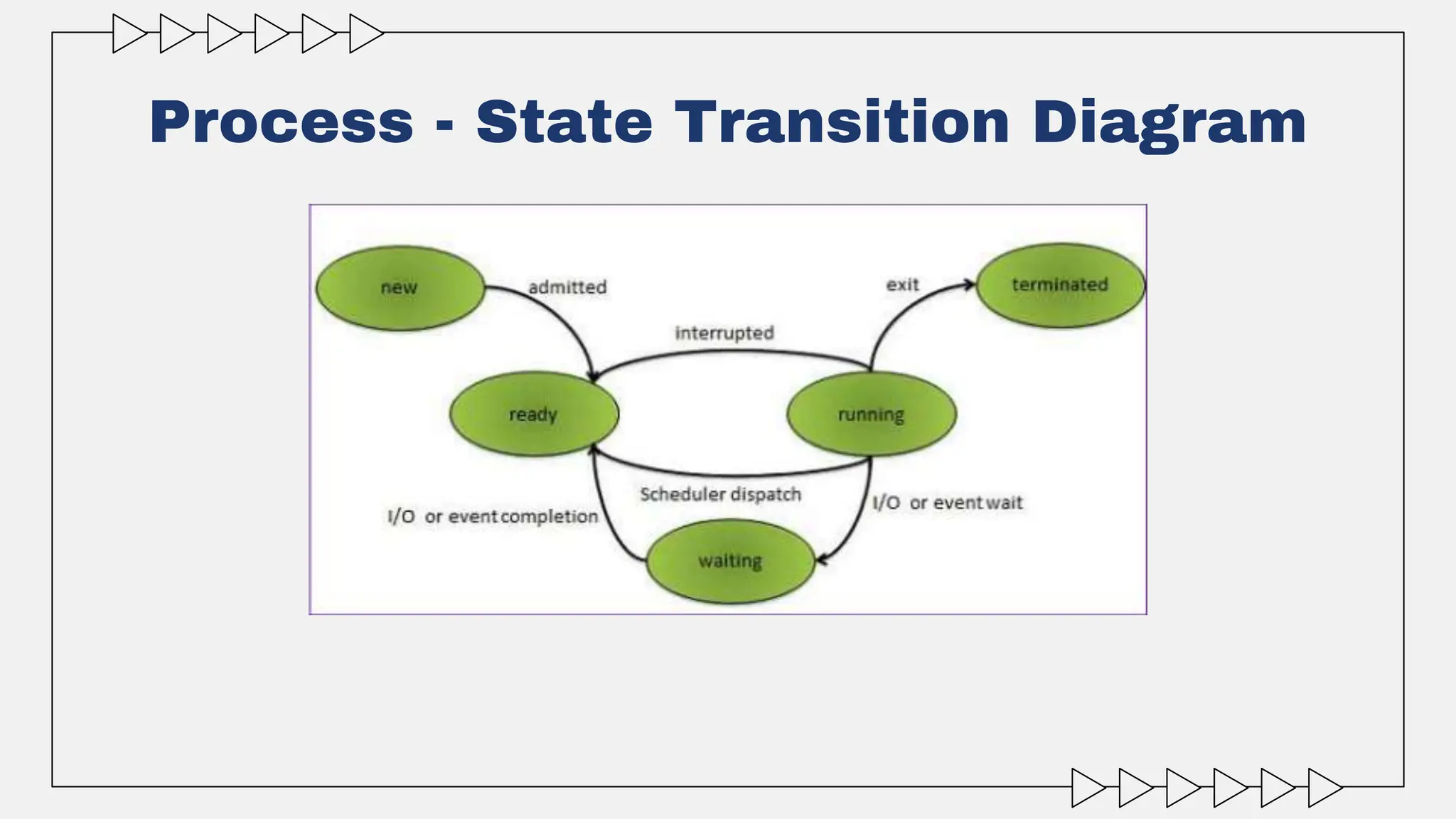 Process - State Transition Diagram

new
admitted
exit
terminated
interrupted
ready
running
Scheduler dispatch
I/O or event completion
I/O or event wait
waiting